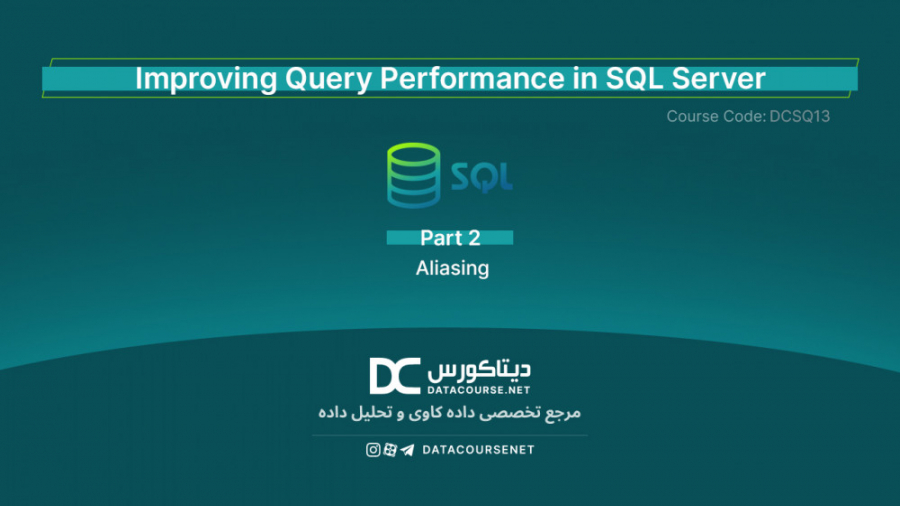 Improving Query Performance in SQL Server

Course Code: DCSQ13

SQL

Part 2

Aliasing

DC دیتاکورس
DATACOURSE.NET

مرجع تخصصی داده کاوی و تحلیل داده

DATACOURSENET